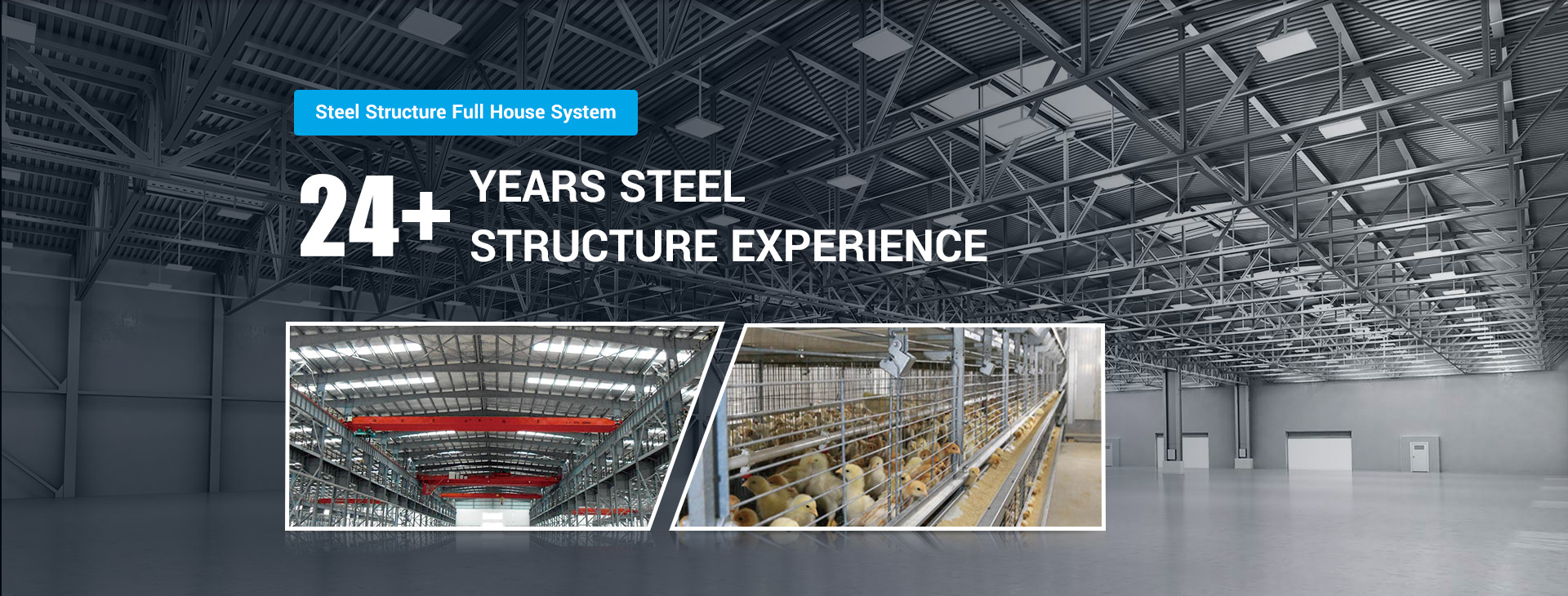 Steel Structure Full House System

24+ YEARS STEEL STRUCTURE EXPERIENCE